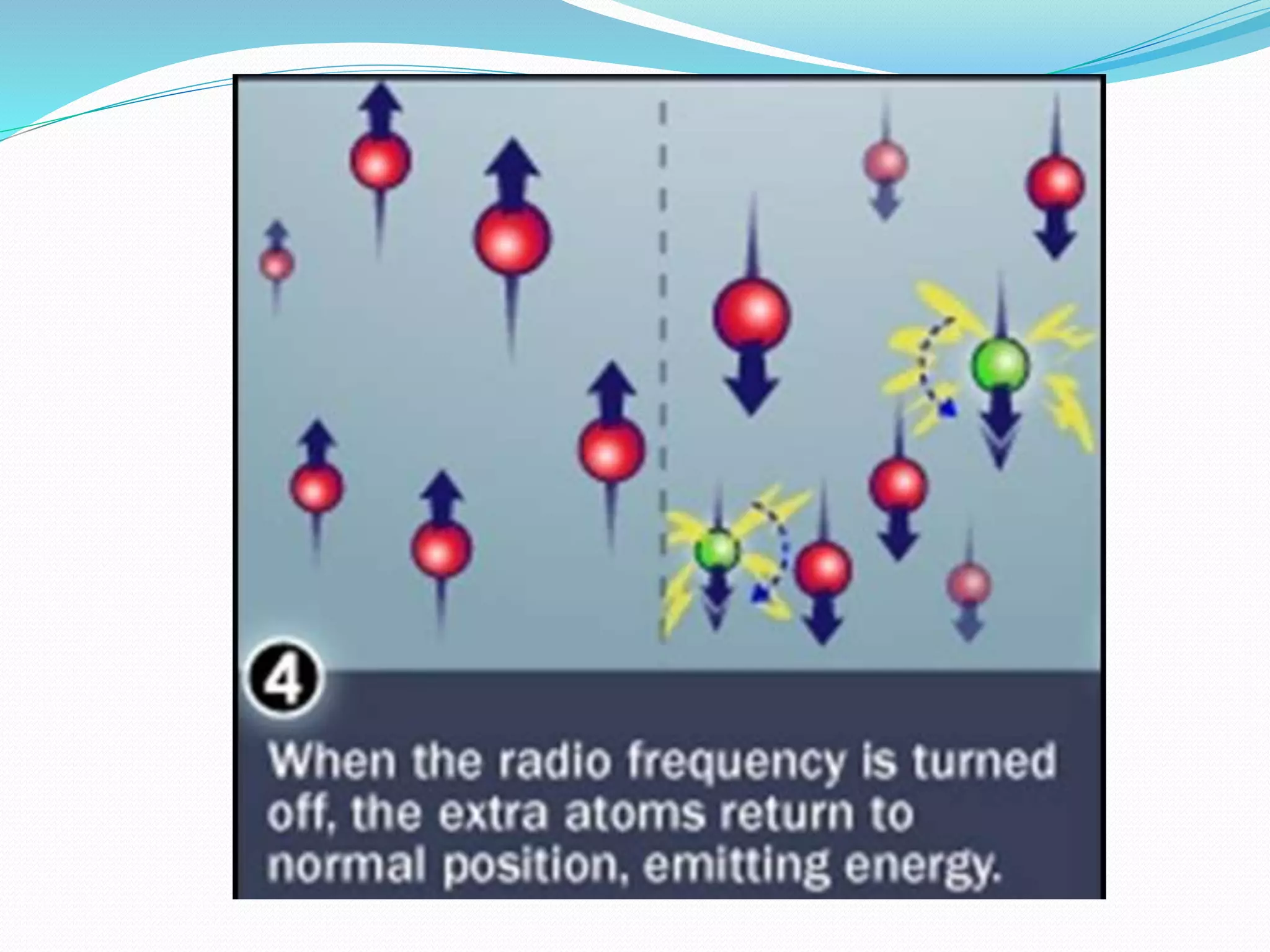 4

When the radio frequency is turned off, the extra atoms return to normal position, emitting energy.